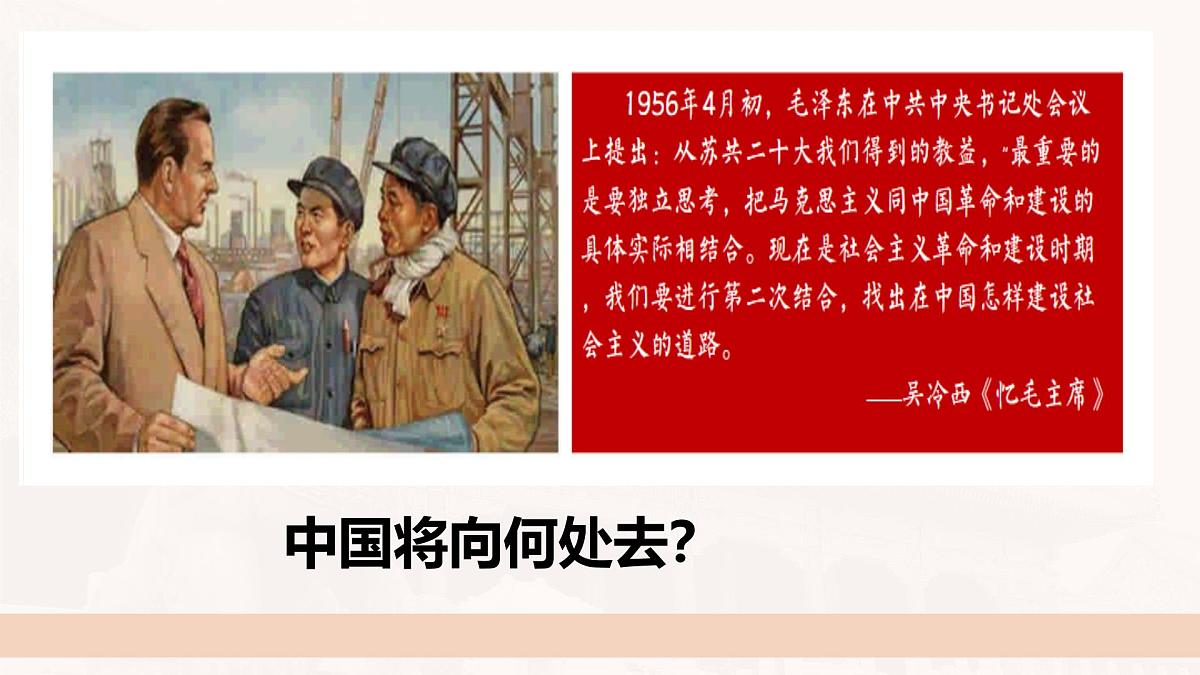 1956年4月初，毛泽东在中共中央书记处会议上提出：从苏共二十大我们得到的教益，“最重要的是要独立思考，把马克思主义同中国革命和建设的具体实际相结合。现在是社会主义革命和建设时期，我们要进行第二次结合，找出在中国怎样建设社会主义的道路。

——吴冷西《忆毛主席》

中国将向何处去?